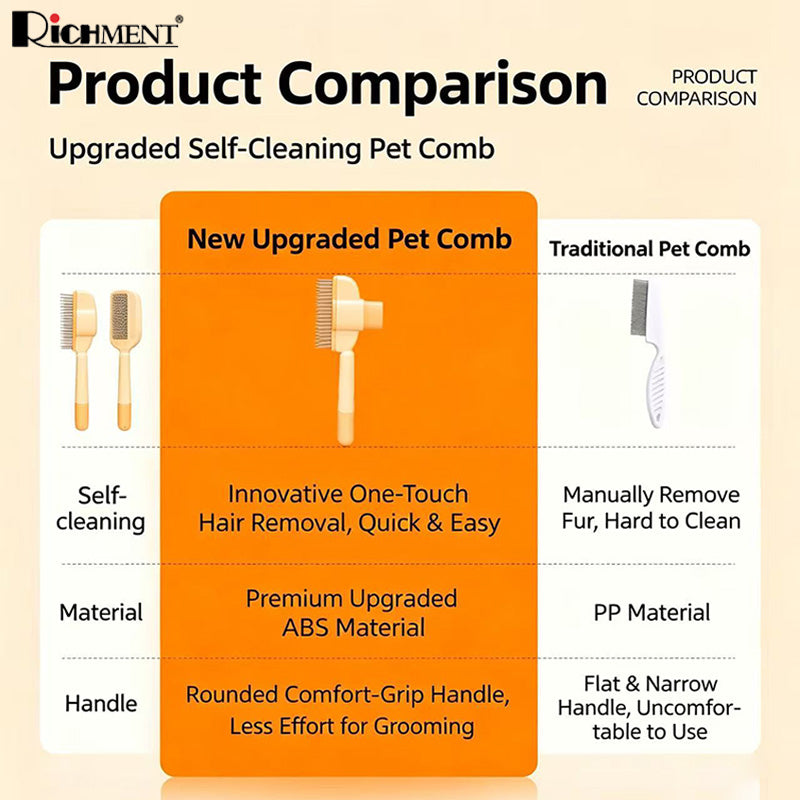 RICHMENT®

Product Comparison

PRODUCT COMPARISON

Upgraded Self-Cleaning Pet Comb

| | New Upgraded Pet Comb | Traditional Pet Comb |
|---|---|---|
| Self-cleaning | Innovative One-Touch Hair Removal, Quick & Easy | Manually Remove Fur, Hard to Clean |
| Material | Premium Upgraded ABS Material | PP Material |
| Handle | Rounded Comfort-Grip Handle, Less Effort for Grooming | Flat & Narrow Handle, Uncomfortable to Use |